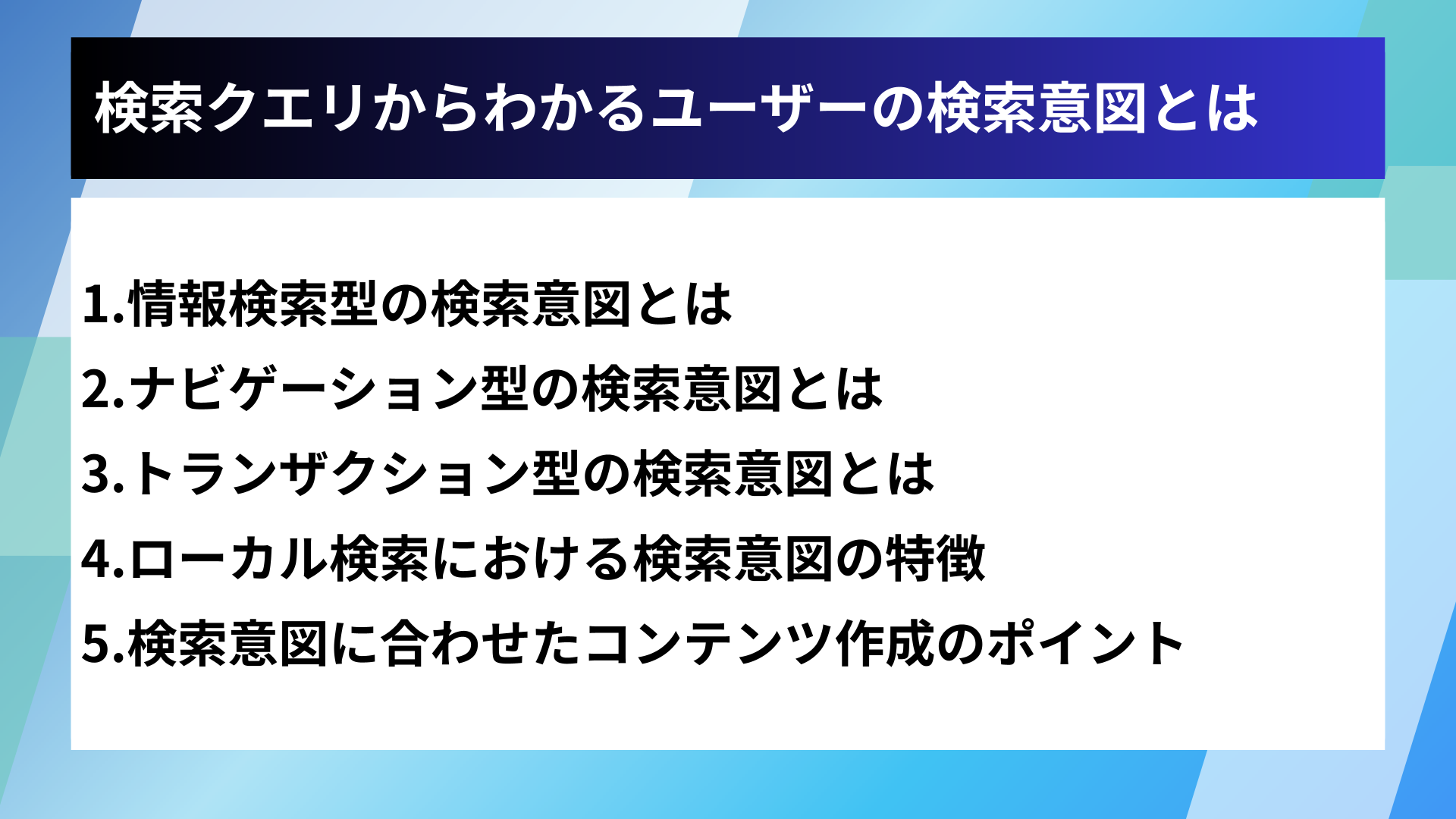 検索クエリからわかるユーザーの検索意図とは

1.情報検索型の検索意図とは
2.ナビゲーション型の検索意図とは
3.トランザクション型の検索意図とは
4.ローカル検索における検索意図の特徴
5.検索意図に合わせたコンテンツ作成のポイント